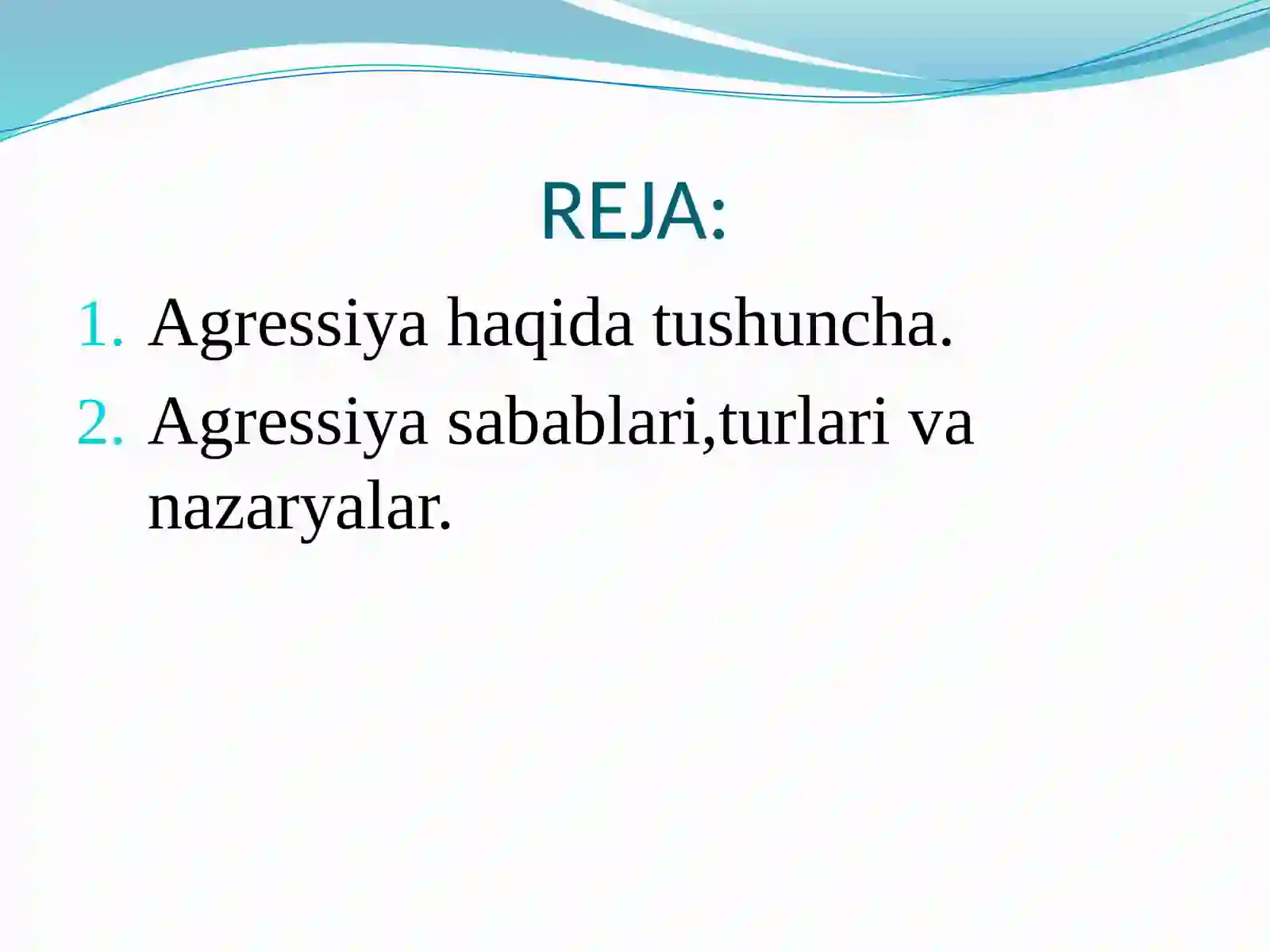 REJA:

1. Agressiya haqida tushuncha.
2. Agressiya sabablari,turlari va nazaryalar.